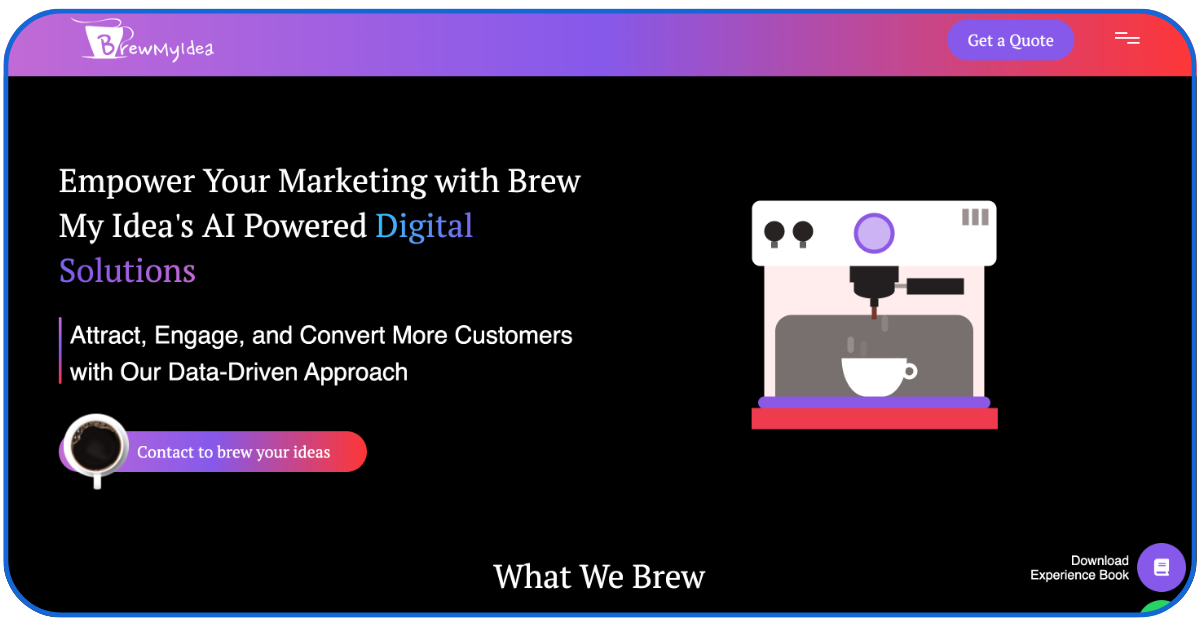 BrewMyIdea

Get a Quote

Empower Your Marketing with Brew My Idea's AI Powered Digital Solutions

Attract, Engage, and Convert More Customers with Our Data-Driven Approach

Contact to brew your ideas

What We Brew

Download Experience Book